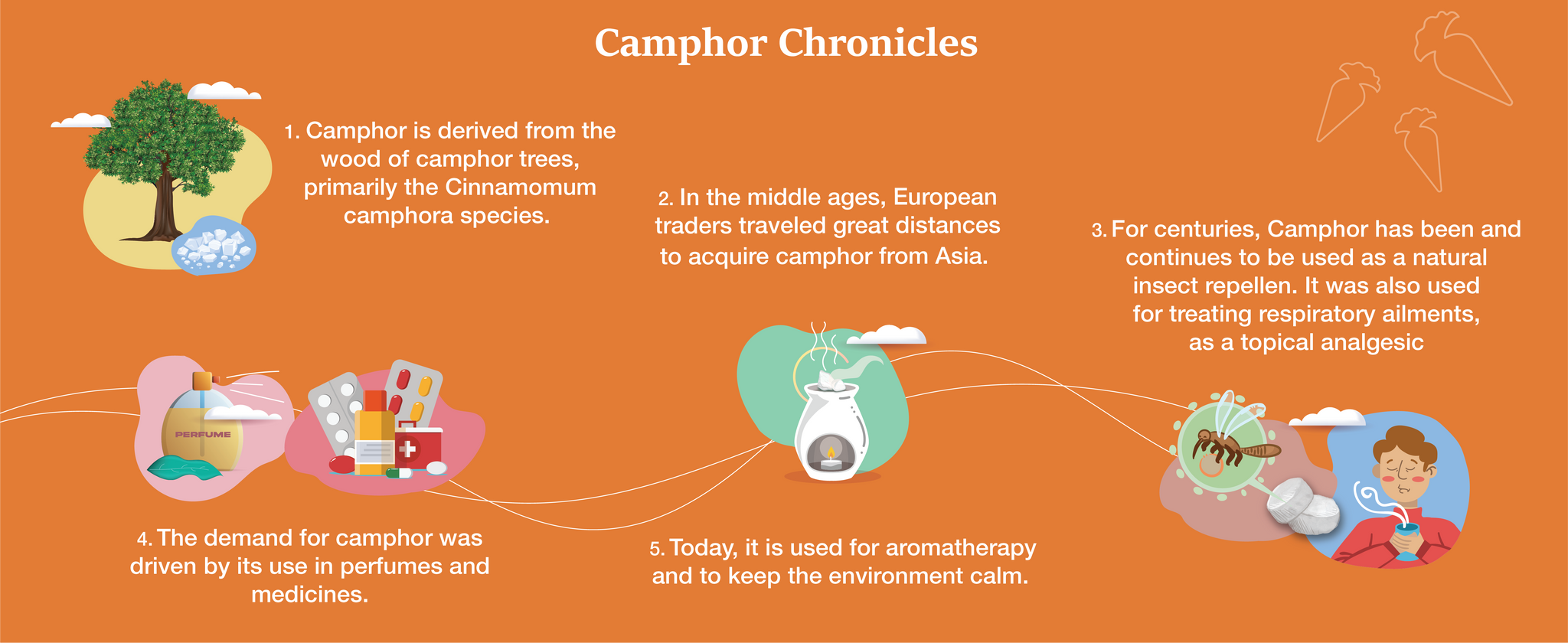 Camphor Chronicles

1. Camphor is derived from the wood of camphor trees, primarily the Cinnamomum camphora species.

2. In the middle ages, European traders traveled great distances to acquire camphor from Asia.

3. For centuries, Camphor has been and continues to be used as a natural insect repellen. It was also used for treating respiratory ailments, as a topical analgesic

PERFUME

4. The demand for camphor was driven by its use in perfumes and medicines.

5. Today, it is used for aromatherapy and to keep the environment calm.